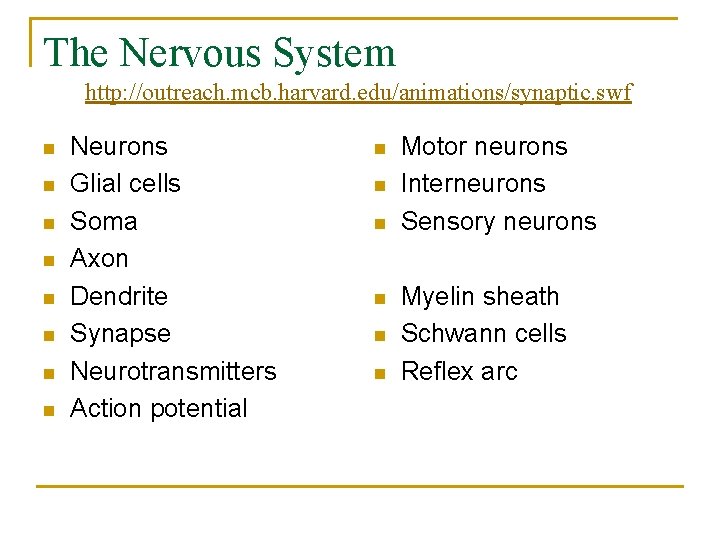 The Nervous System

http://outreach.mcb.harvard.edu/animations/synaptic.swf

- Neurons
- Glial cells
- Soma
- Axon
- Dendrite
- Synapse
- Neurotransmitters
- Action potential

- Motor neurons
- Interneurons
- Sensory neurons

- Myelin sheath
- Schwann cells
- Reflex arc